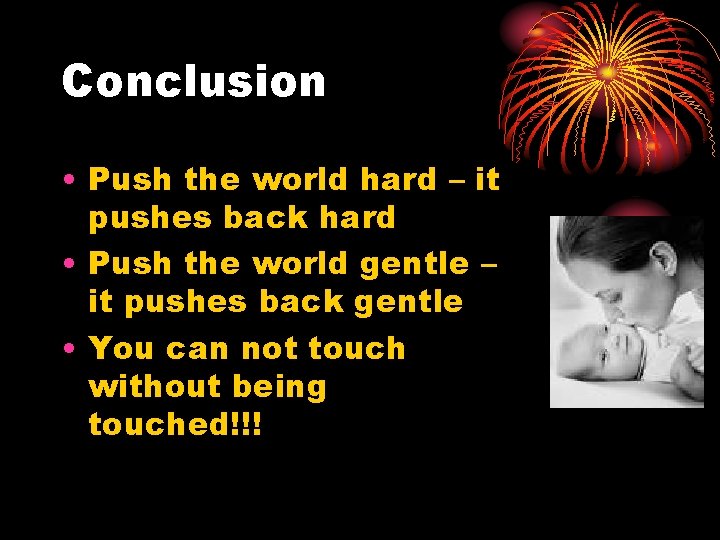 Conclusion

• Push the world hard – it pushes back hard
• Push the world gentle – it pushes back gentle
• You can not touch without being touched!!!